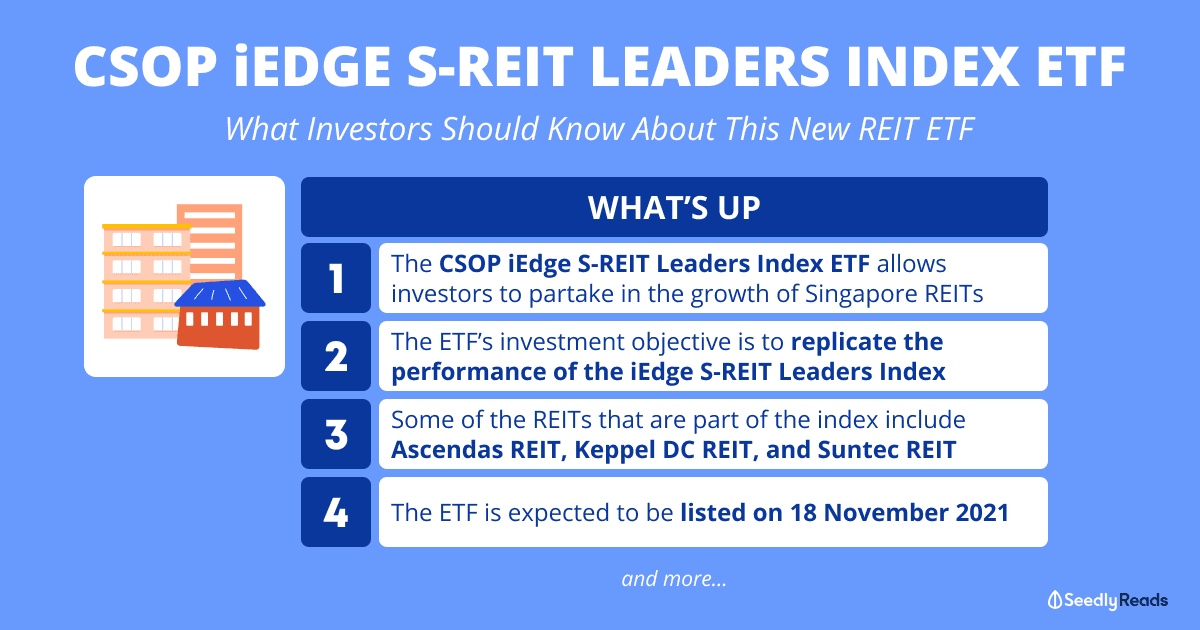 CSOP iEDGE S-REIT LEADERS INDEX ETF

What Investors Should Know About This New REIT ETF

WHAT'S UP

1 The CSOP iEdge S-REIT Leaders Index ETF allows investors to partake in the growth of Singapore REITs

2 The ETF's investment objective is to replicate the performance of the iEdge S-REIT Leaders Index

3 Some of the REITs that are part of the index include Ascendas REIT, Keppel DC REIT, and Suntec REIT

4 The ETF is expected to be listed on 18 November 2021

and more...

SeedlyReads